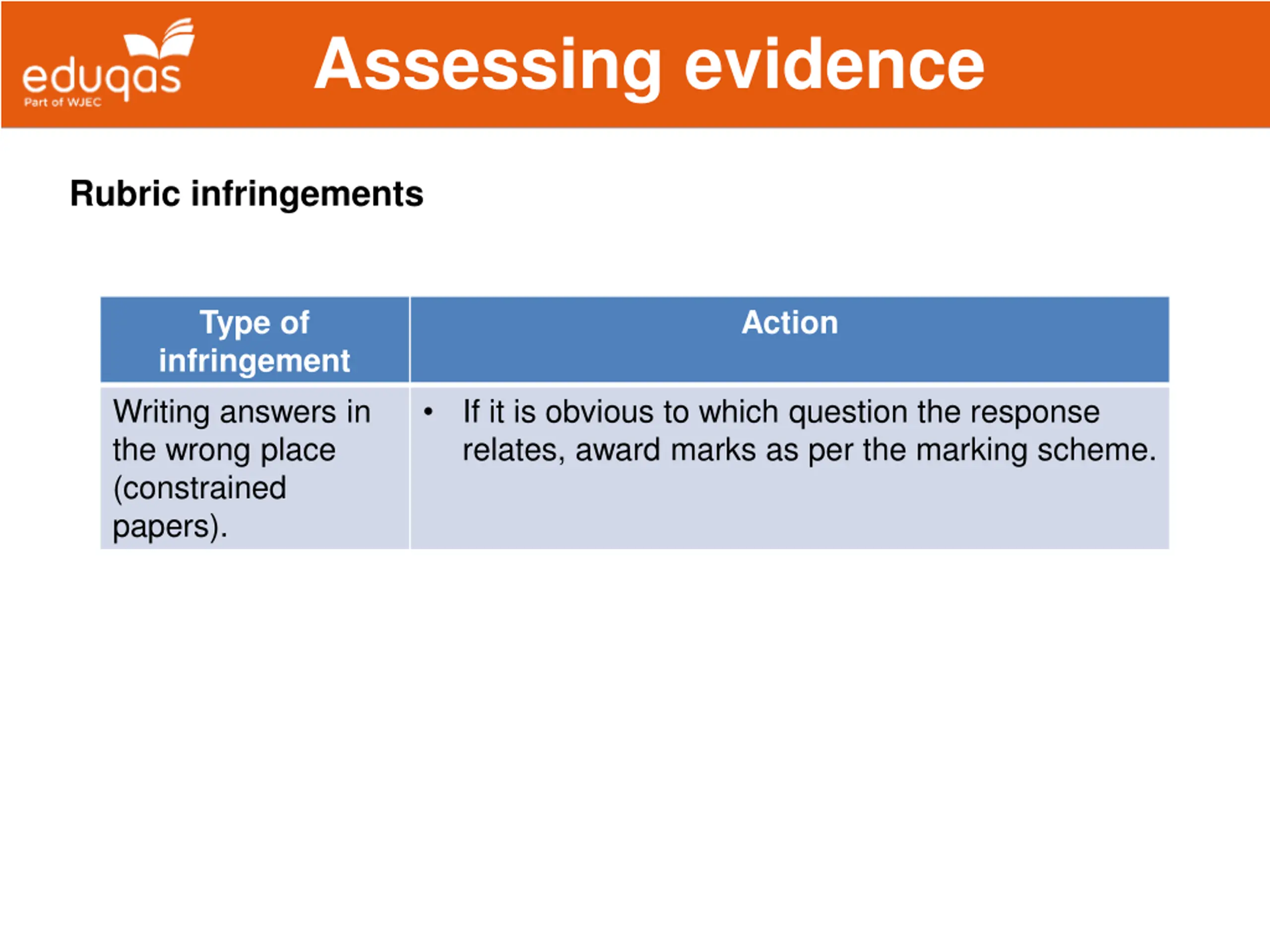 eduqas
Part of WJEC

Assessing evidence

Rubric infringements

| Type of infringement | Action |
|---|---|
| Writing answers in the wrong place (constrained papers). | • If it is obvious to which question the response relates, award marks as per the marking scheme. |